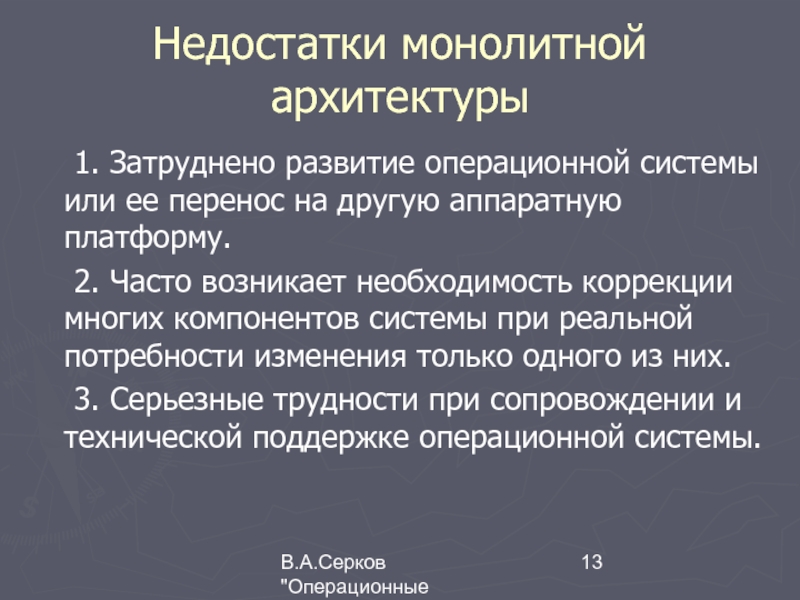 Недостатки монолитной архитектуры

1. Затруднено развитие операционной системы или ее перенос на другую аппаратную платформу.

2. Часто возникает необходимость коррекции многих компонентов системы при реальной потребности изменения только одного из них.

3. Серьезные трудности при сопровождении и технической поддержке операционной системы.

В.А.Серков "Операционные

13